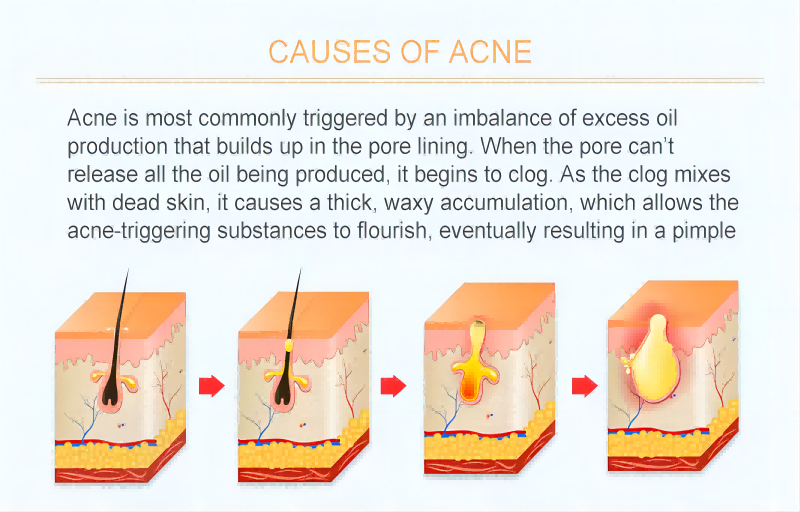 CAUSES OF ACNE

Acne is most commonly triggered by an imbalance of excess oil production that builds up in the pore lining. When the pore can't release all the oil being produced, it begins to clog. As the clog mixes with dead skin, it causes a thick, waxy accumulation, which allows the acne-triggering substances to flourish, eventually resulting in a pimple